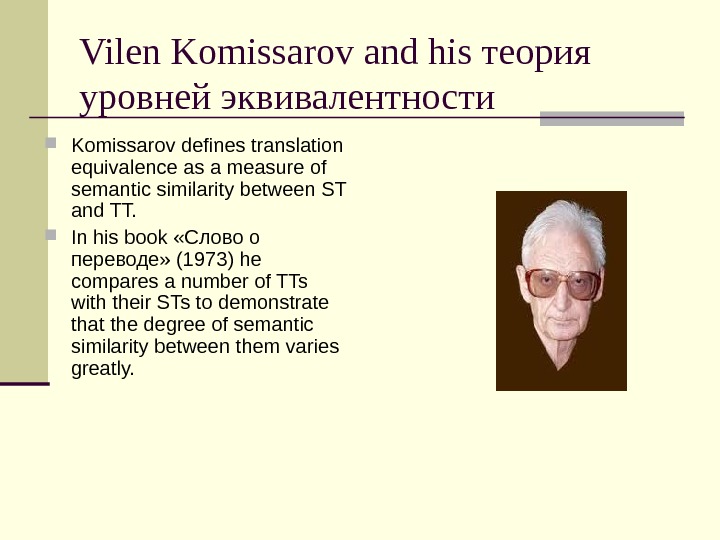 Vilen Komissarov and his теория уровней эквивалентности

Komissarov defines translation equivalence as a measure of semantic similarity between ST and TT.

In his book «Слово о переводе» (1973) he compares a number of TTs with their STs to demonstrate that the degree of semantic similarity between them varies greatly.